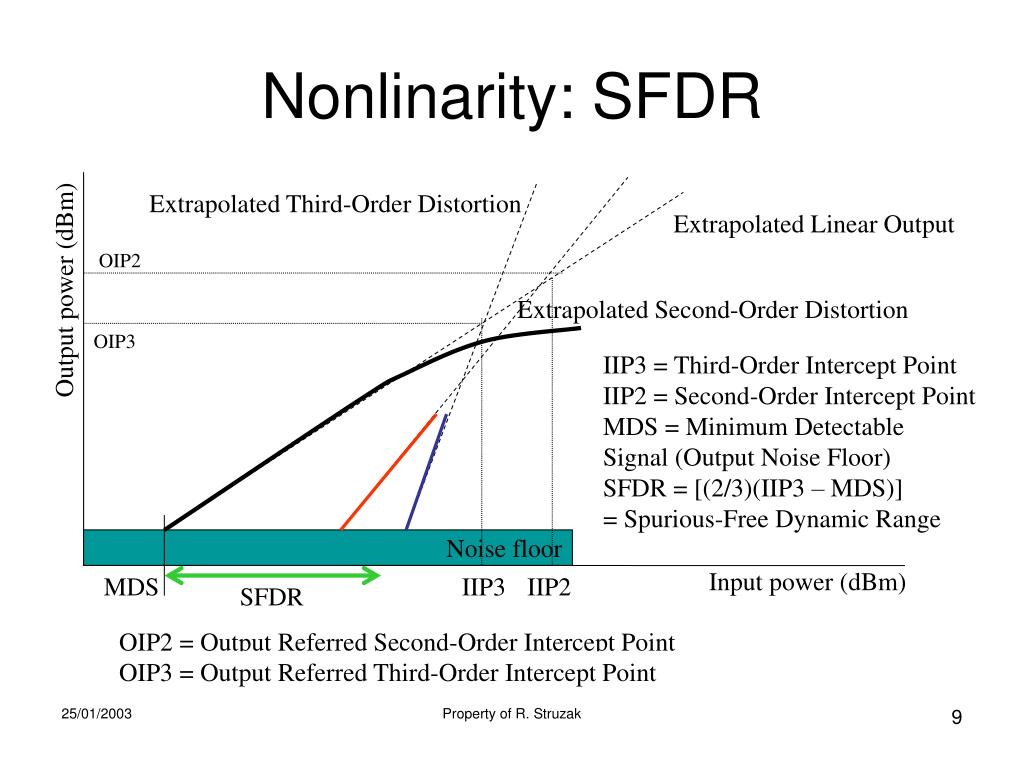 Nonlinarity: SFDR

Output power (dBm)

Extrapolated Third-Order Distortion

Extrapolated Linear Output

OIP2

Extrapolated Second-Order Distortion

OIP3

IIP3 = Third-Order Intercept Point
IIP2 = Second-Order Intercept Point
MDS = Minimum Detectable Signal (Output Noise Floor)
SFDR = [(2/3)(IIP3 – MDS)]
= Spurious-Free Dynamic Range

Noise floor

MDS

SFDR

IIP3

IIP2

Input power (dBm)

OIP2 = Output Referred Second-Order Intercept Point
OIP3 = Output Referred Third-Order Intercept Point

25/01/2003

Property of R. Struzak

9